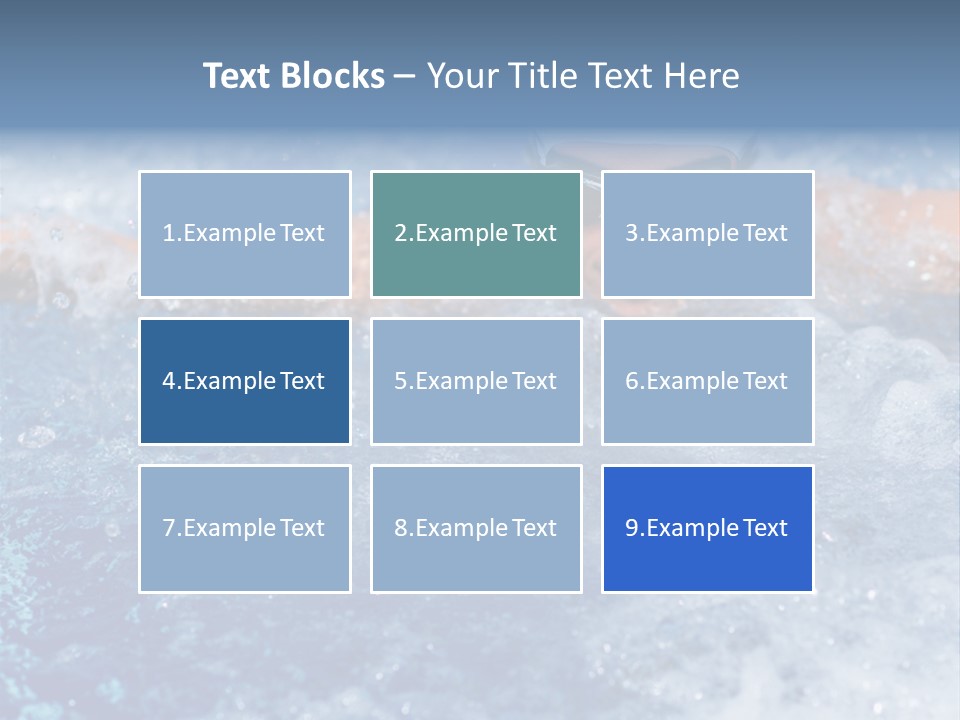 Text Blocks – Your Title Text Here

1.Example Text

2.Example Text

3.Example Text

4.Example Text

5.Example Text

6.Example Text

7.Example Text

8.Example Text

9.Example Text